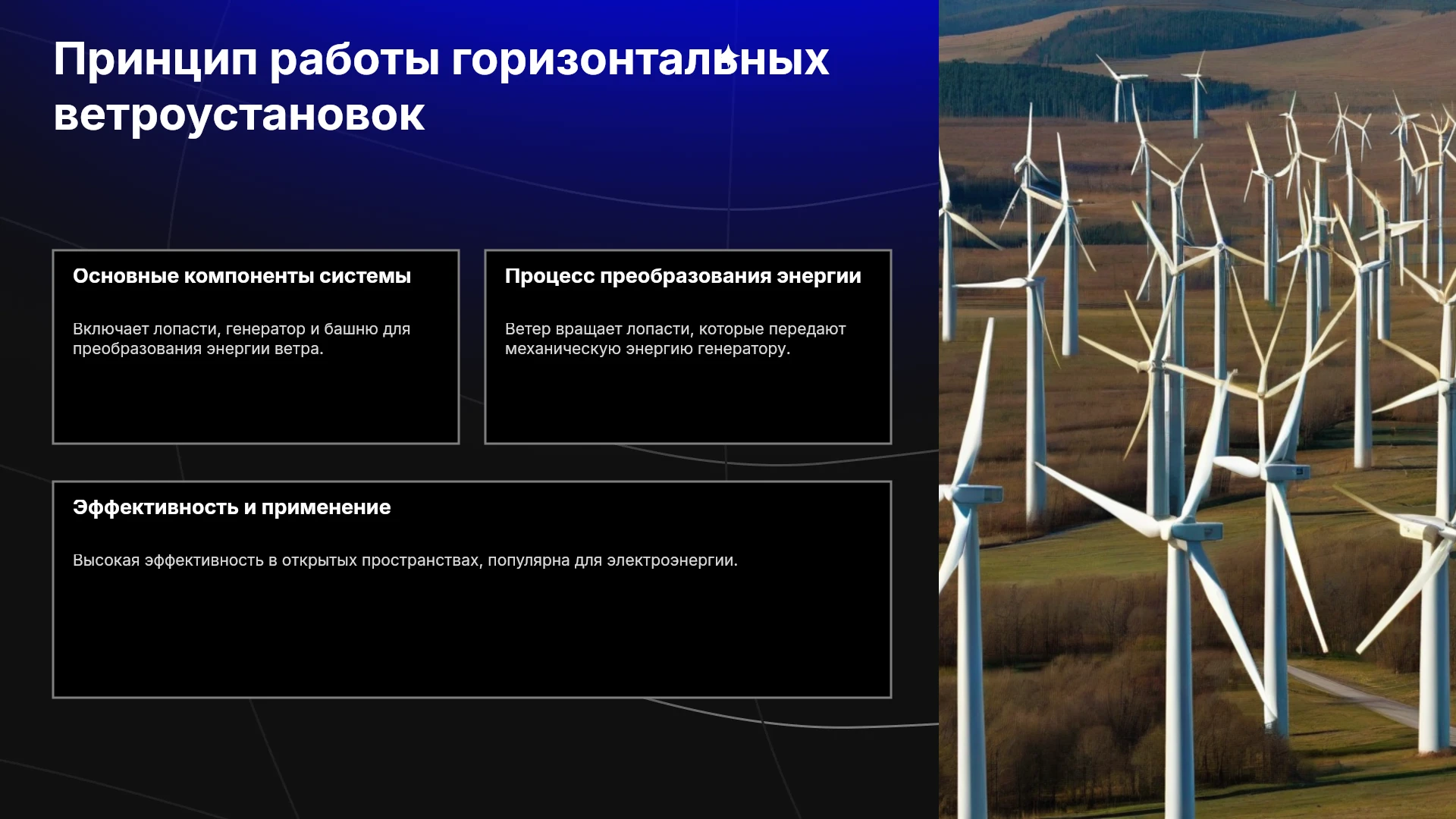 Принцип работы горизонтальных ветроустановок

Основные компоненты системы

Включает лопасти, генератор и башню для преобразования энергии ветра.

Процесс преобразования энергии

Ветер вращает лопасти, которые передают механическую энергию генератору.

Эффективность и применение

Высокая эффективность в открытых пространствах, популярна для электроэнергии.